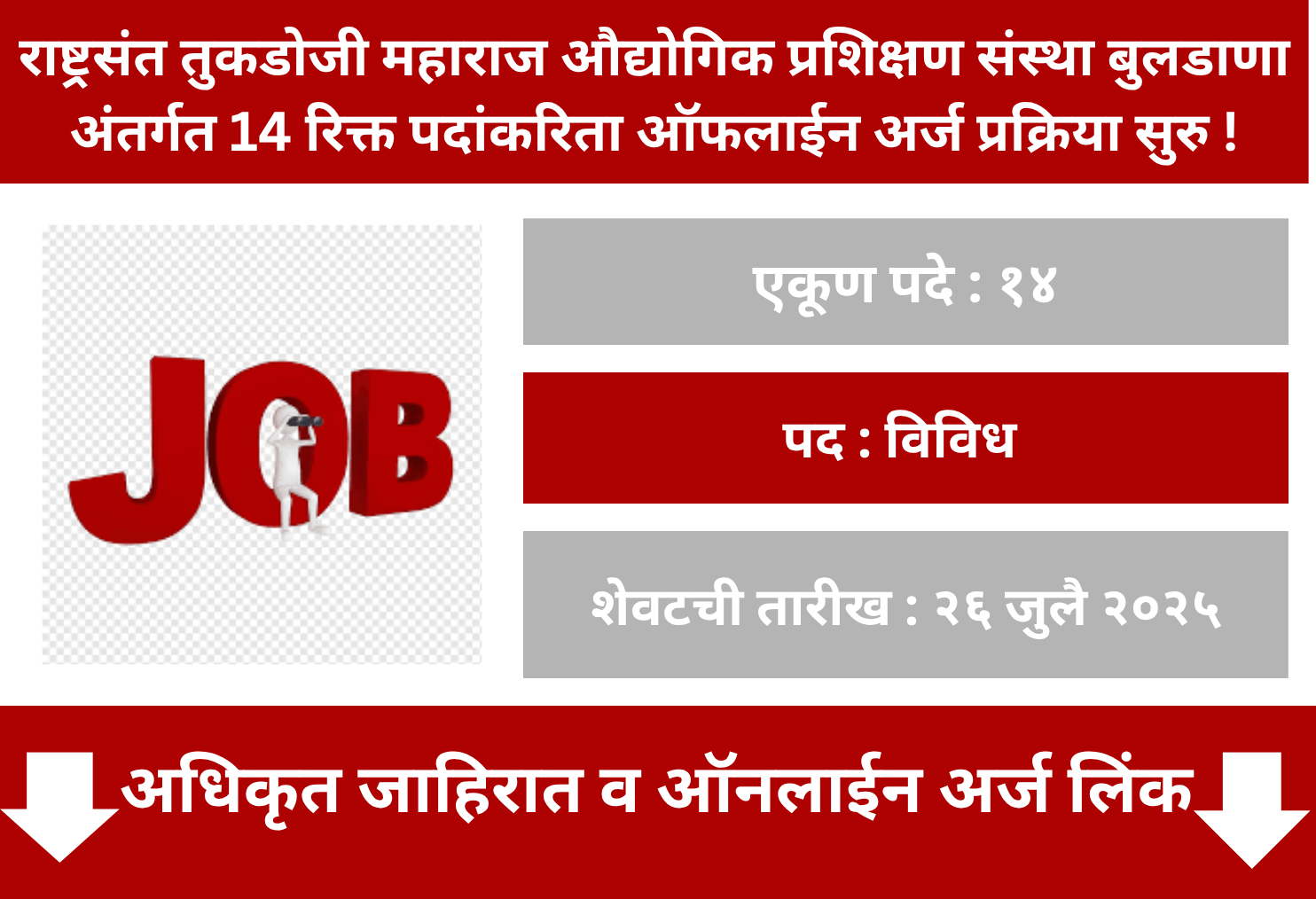 राष्ट्रसंत तुकडोजी महाराज औद्योगिक प्रशिक्षण संस्था बुलडाणा अंतर्गत 14 रिक्त पदांकरिता ऑफलाईन अर्ज प्रक्रिया सुरु !

JOB

एकूण पदे : १४

पद : विविध

शेवटची तारीख : २६ जुलै २०२५

अधिकृत जाहिरात व ऑनलाईन अर्ज लिंक